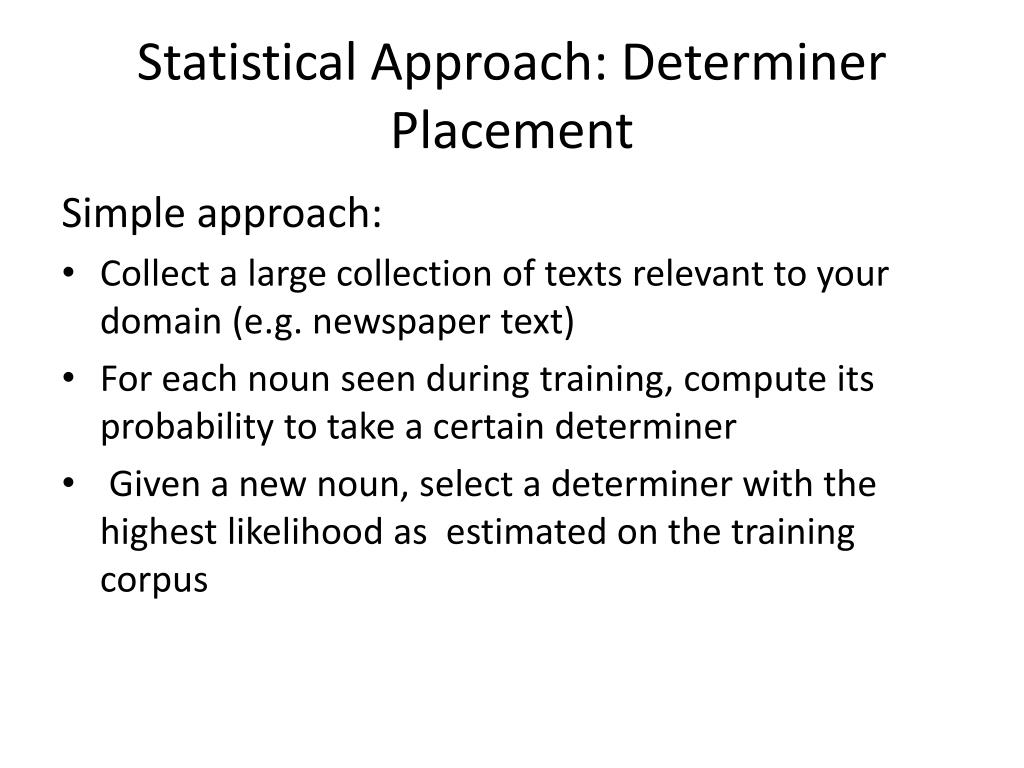 Statistical Approach: Determiner Placement

Simple approach:

• Collect a large collection of texts relevant to your domain (e.g. newspaper text)
• For each noun seen during training, compute its probability to take a certain determiner
• Given a new noun, select a determiner with the highest likelihood as estimated on the training corpus